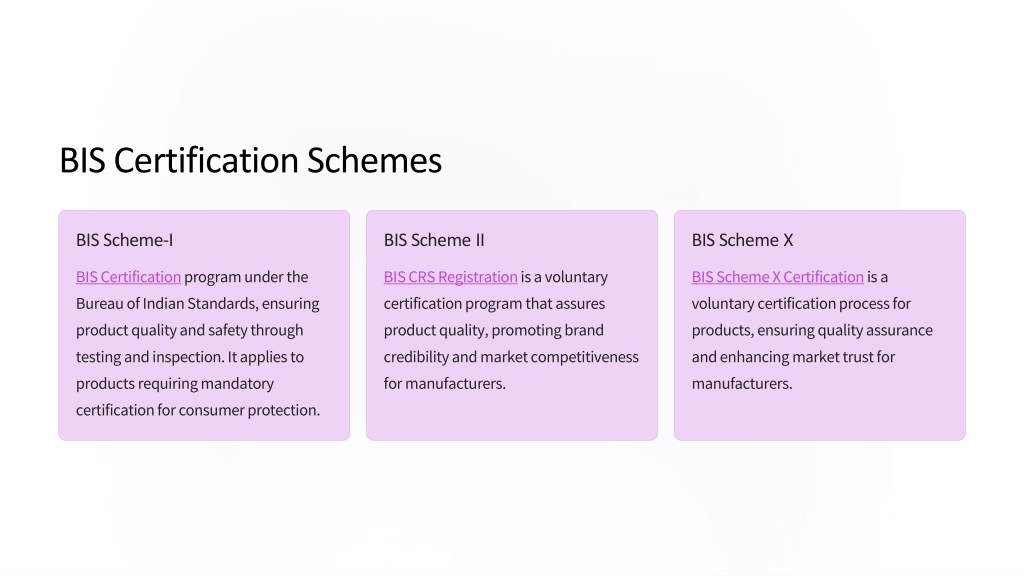 BIS Certification Schemes

BIS Scheme-I

BIS Certification program under the Bureau of Indian Standards, ensuring product quality and safety through testing and inspection. It applies to products requiring mandatory certification for consumer protection.

BIS Scheme II

BIS CRS Registration is a voluntary certification program that assures product quality, promoting brand credibility and market competitiveness for manufacturers.

BIS Scheme X

BIS Scheme X Certification is a voluntary certification process for products, ensuring quality assurance and enhancing market trust for manufacturers.